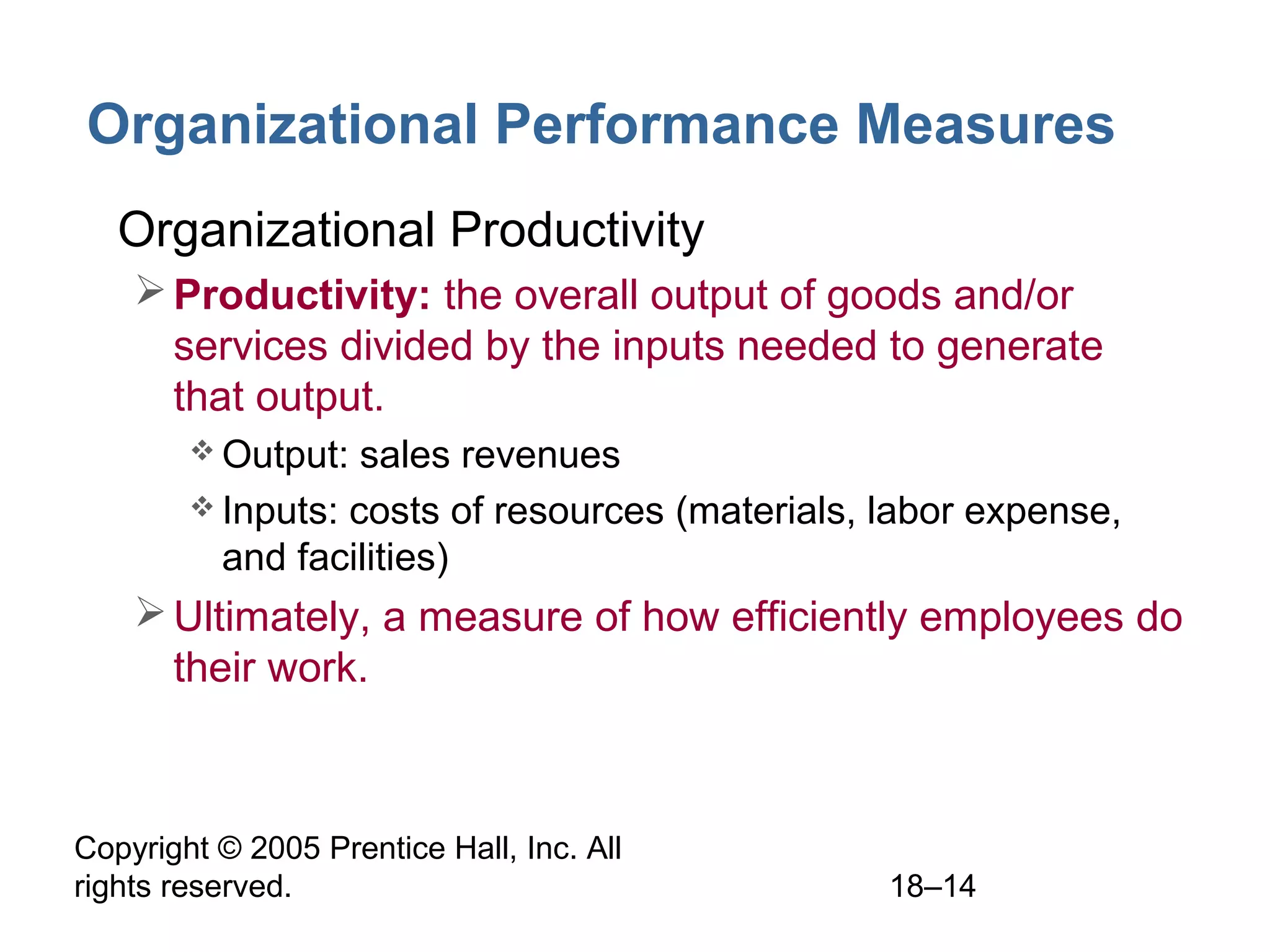 Organizational Performance Measures

Organizational Productivity

➢ Productivity: the overall output of goods and/or services divided by the inputs needed to generate that output.

❖ Output: sales revenues

❖ Inputs: costs of resources (materials, labor expense, and facilities)

➢ Ultimately, a measure of how efficiently employees do their work.

Copyright © 2005 Prentice Hall, Inc. All rights reserved.

18–14